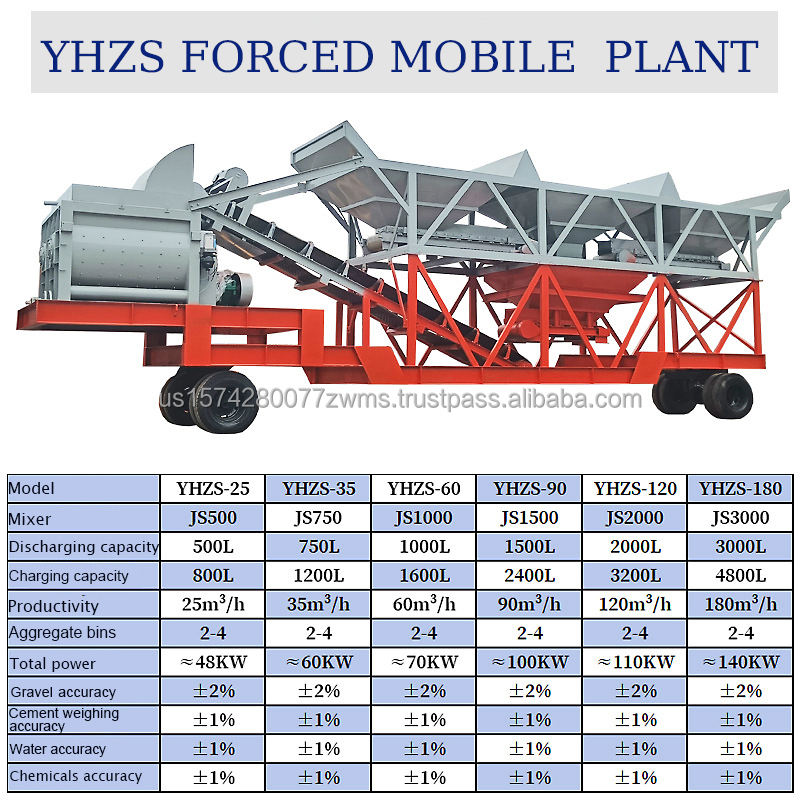 YHZS FORCED MOBILE PLANT

us1574280077zwms.trustpass.alibaba.com

| Model | YHZS-25 | YHZS-35 | YHZS-60 | YHZS-90 | YHZS-120 | YHZS-180 |
|---|---|---|---|---|---|---|
| Mixer | JS500 | JS750 | JS1000 | JS1500 | JS2000 | JS3000 |
| Discharging capacity | 500L | 750L | 1000L | 1500L | 2000L | 3000L |
| Charging capacity | 800L | 1200L | 1600L | 2400L | 3200L | 4800L |
| Productivity | $25m^3/h$ | $35m^3/h$ | $60m^3/h$ | $90m^3/h$ | $120m^3/h$ | $180m^3/h$ |
| Aggregate bins | 2-4 | 2-4 | 2-4 | 2-4 | 2-4 | 2-4 |
| Total power | ≈48KW | ≈60KW | ≈70KW | ≈100KW | ≈110KW | ≈140KW |
| Gravel accuracy | ±2% | ±2% | ±2% | ±2% | ±2% | ±2% |
| Cement weighing accuracy | ±1% | ±1% | ±1% | ±1% | ±1% | ±1% |
| Water accuracy | ±1% | ±1% | ±1% | ±1% | ±1% | ±1% |
| Chemicals accuracy | ±1% | ±1% | ±1% | ±1% | ±1% | ±1% |